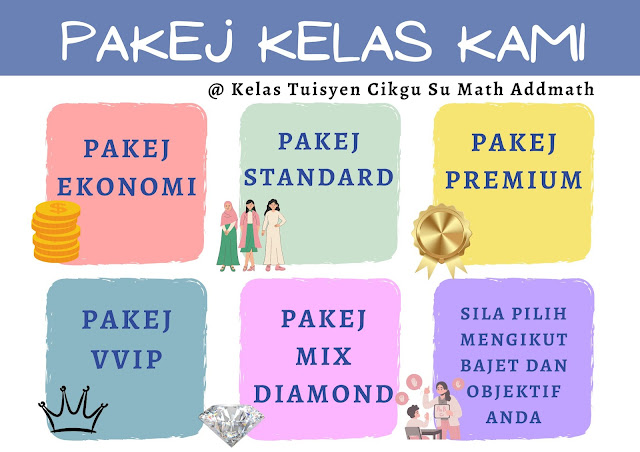 PAKEJ KELAS KAMI

@ Kelas Tuisyen Cikgu Su Math Addmath

PAKEJ EKONOMI

PAKEJ STANDARD

PAKEJ PREMIUM

PAKEJ VVIP

PAKEJ MIX DIAMOND

SILA PILIH MENGIKUT BAJET DAN OBJEKTIF ANDA